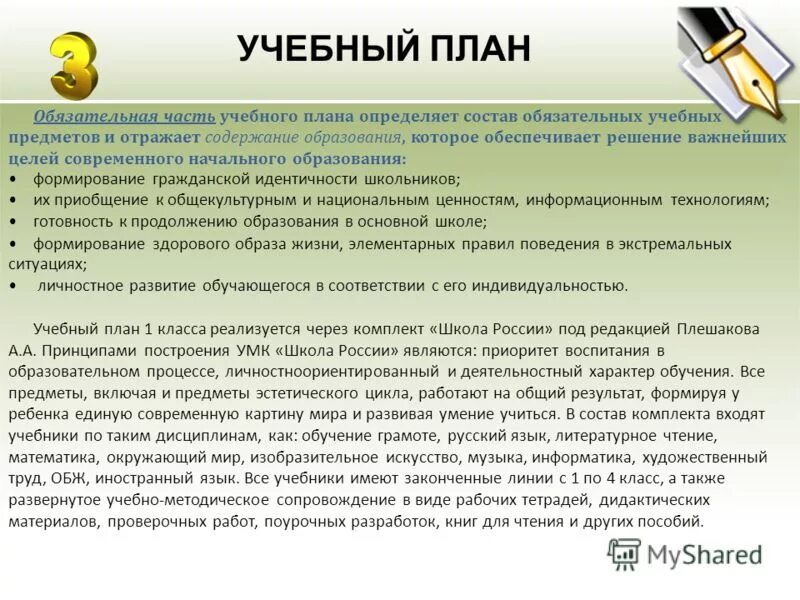 3

УЧЕБНЫЙ ПЛАН

Обязательная часть учебного плана определяет состав обязательных учебных предметов и отражает содержание образования, которое обеспечивает решение важнейших целей современного начального образования:
• формирование гражданской идентичности школьников;
• их приобщение к общекультурным и национальным ценностям, информационным технологиям;
• готовность к продолжению образования в основной школе;
• формирование здорового образа жизни, элементарных правил поведения в экстремальных ситуациях;
• личностное развитие обучающегося в соответствии с его индивидуальностью.

Учебный план 1 класса реализуется через комплект «Школа России» под редакцией Плешакова А.А. Принципами построения УМК «Школа России» являются: приоритет воспитания в образовательном процессе, личностноориентированный и деятельностный характер обучения. Все предметы, включая и предметы эстетического цикла, работают на общий результат, формируя у ребенка единую современную картину мира и развивая умение учиться. В состав комплекта входят учебники по таким дисциплинам, как: обучение грамоте, русский язык, литературное чтение, математика, окружающий мир, изобразительное искусство, музыка, информатика, художественный труд, ОБЖ, иностранный язык. Все учебники имеют законченные линии с 1 по 4 класс, а также развернутое учебно-методическое сопровождение в виде рабочих тетрадей, дидактических материалов, проверочных работ, поурочных разработок, книг для чтения и других пособий.

MyShared